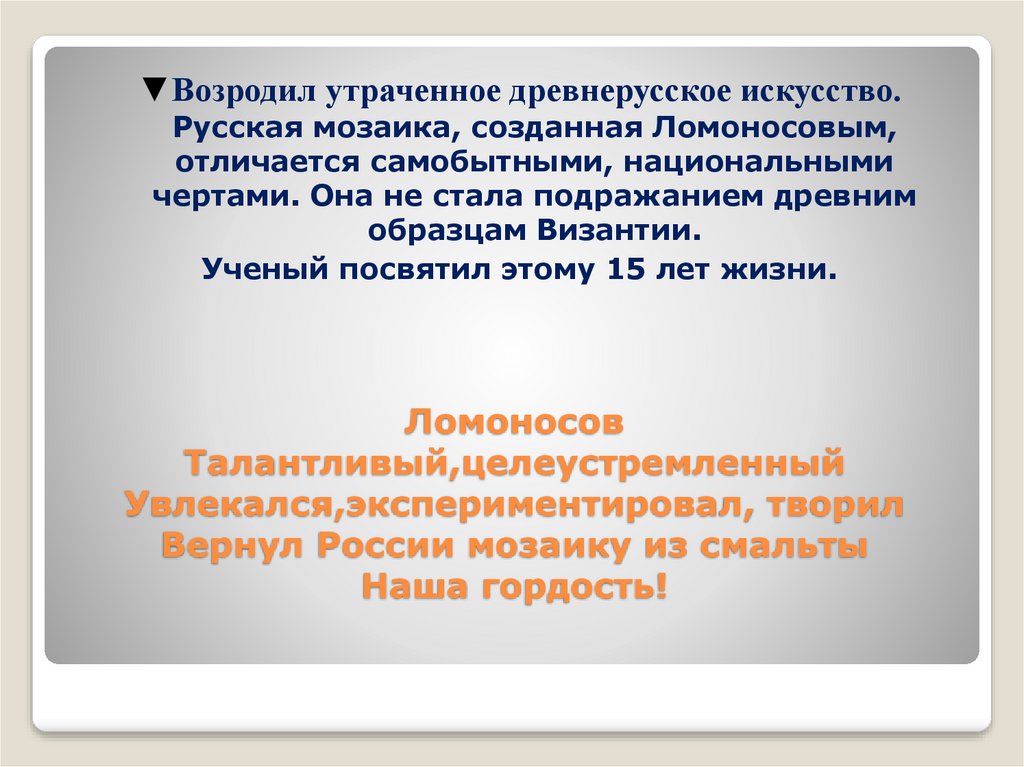 ▼Возродил утраченное древнерусское искусство. Русская мозаика, созданная Ломоносовым, отличается самобытными, национальными чертами. Она не стала подражанием древним образцам Византии.

Ученый посвятил этому 15 лет жизни.

Ломоносов
Талантливый,целеустремленный
Увлекался,экспериментировал, творил
Вернул России мозаику из смальты
Наша гордость!